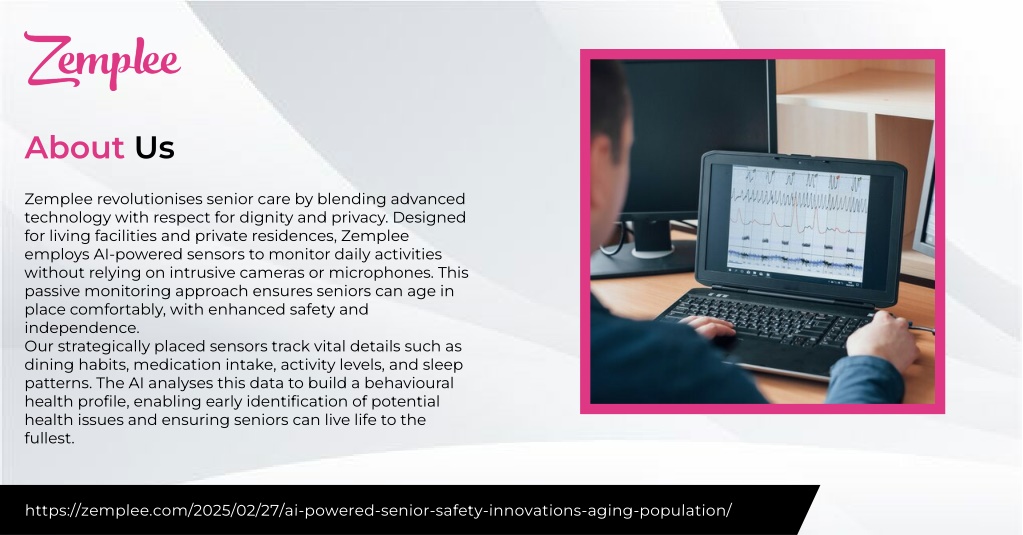 Zemplee

About Us

Zemplee revolutionises senior care by blending advanced technology with respect for dignity and privacy. Designed for living facilities and private residences, Zemplee employs AI-powered sensors to monitor daily activities without relying on intrusive cameras or microphones. This passive monitoring approach ensures seniors can age in place comfortably, with enhanced safety and independence.
Our strategically placed sensors track vital details such as dining habits, medication intake, activity levels, and sleep patterns. The AI analyses this data to build a behavioural health profile, enabling early identification of potential health issues and ensuring seniors can live life to the fullest.

https://zemplee.com/2025/02/27/ai-powered-senior-safety-innovations-aging-population/